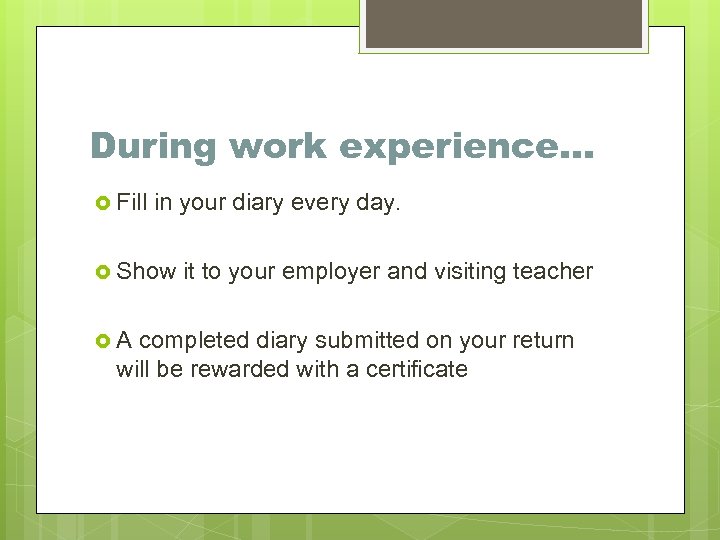 During work experience…

Fill in your diary every day.

Show it to your employer and visiting teacher

A completed diary submitted on your return will be rewarded with a certificate